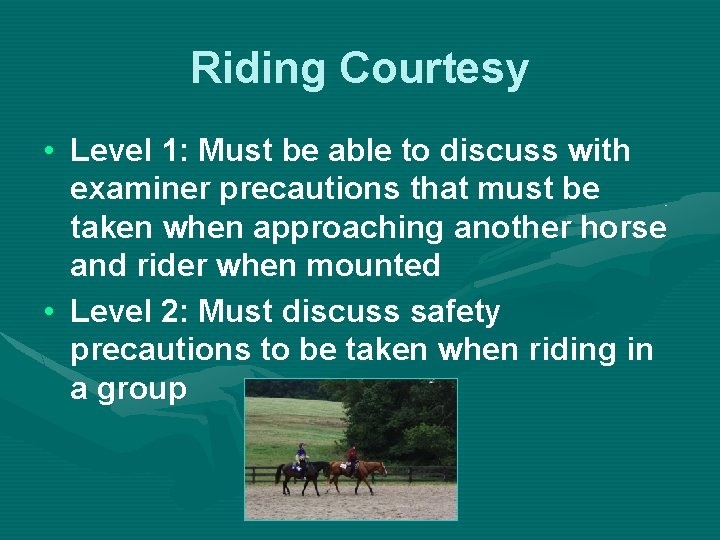 Riding Courtesy

• Level 1: Must be able to discuss with examiner precautions that must be taken when approaching another horse and rider when mounted

• Level 2: Must discuss safety precautions to be taken when riding in a group